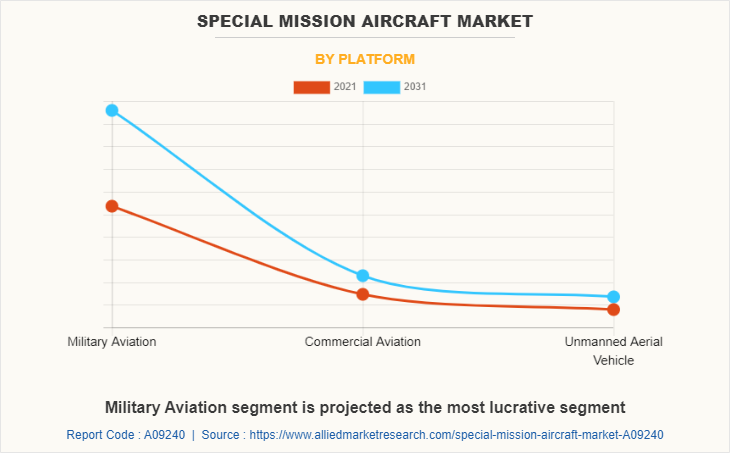 SPECIAL MISSION AIRCRAFT MARKET

BY PLATFORM

2021 2031

Military Aviation

Commercial Aviation

Unmanned Aerial Vehicle

Military Aviation segment is projected as the most lucrative segment

Report Code : A09240 | Source : https://www.alliedmarketresearch.com/special-mission-aircraft-market-A09240